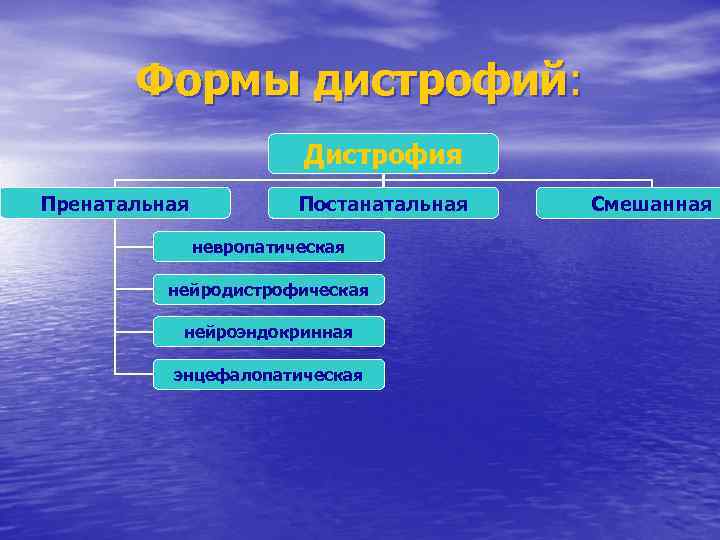 Формы дистрофий:

Дистрофия

Пренатальная

Постанатальная

Смешанная

невропатическая

нейродистрофическая

нейроэндокринная

энцефалопатическая